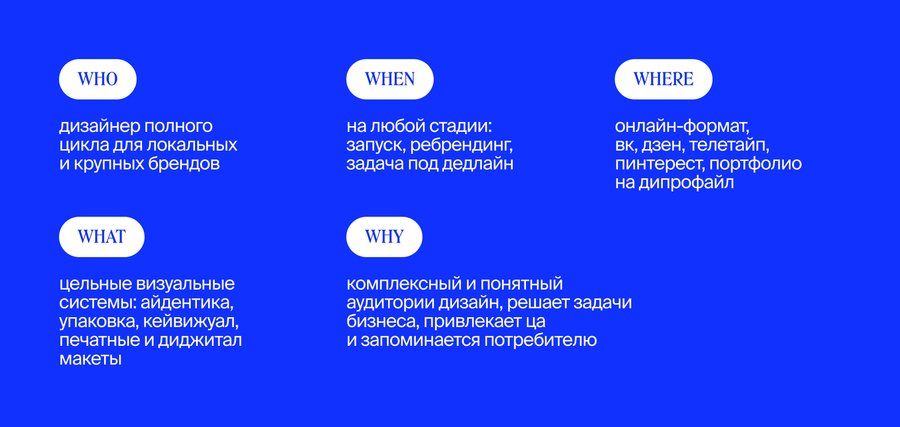 WHO

дизайнер полного цикла для локальных и крупных брендов

WHEN

на любой стадии: запуск, ребрендинг, задача под дедлайн

WHERE

онлайн-формат, вк, дзен, телетайп, пинтерест, портфолио на дипрофайл

WHAT

цельные визуальные системы: айдентика, упаковка, кейвижуал, печатные и диджитал макеты

WHY

комплексный и понятный аудитории дизайн, решает задачи бизнеса, привлекает ца и запоминается потребителю